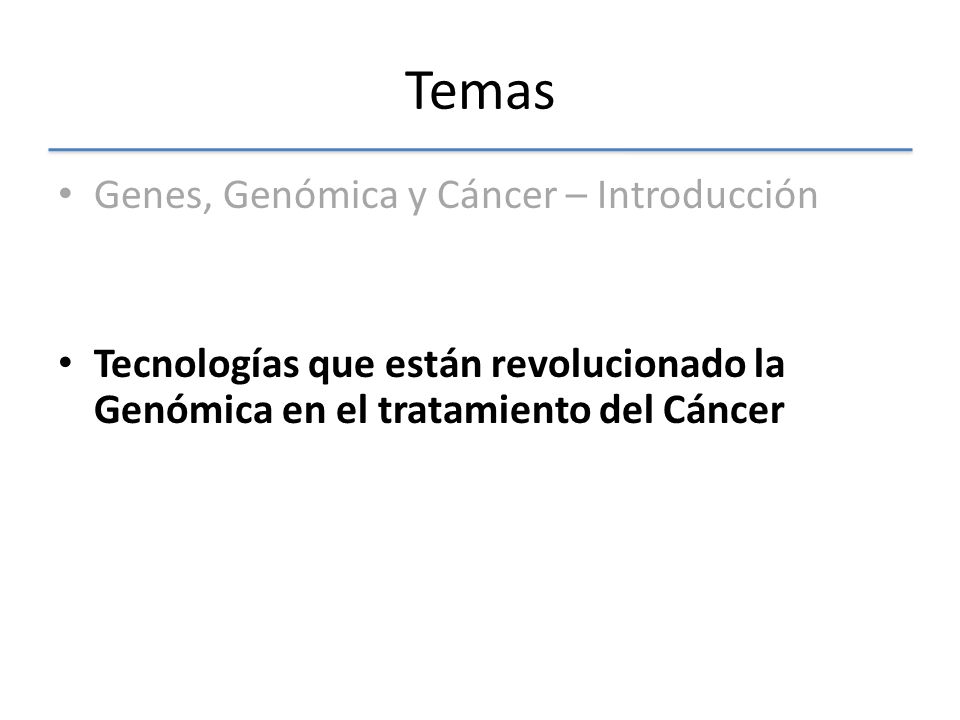 Temas

• Genes, Genómica y Cáncer – Introducción

• Tecnologías que están revolucionado la Genómica en el tratamiento del Cáncer